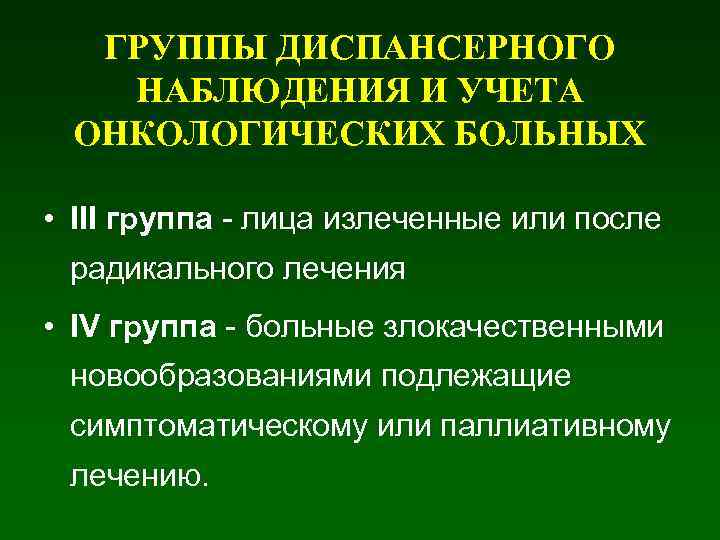 ГРУППЫ ДИСПАНСЕРНОГО НАБЛЮДЕНИЯ И УЧЕТА ОНКОЛОГИЧЕСКИХ БОЛЬНЫХ

• III группа - лица излеченные или после радикального лечения

• IV группа - больные злокачественными новообразованиями подлежащие симптоматическому или паллиативному лечению.